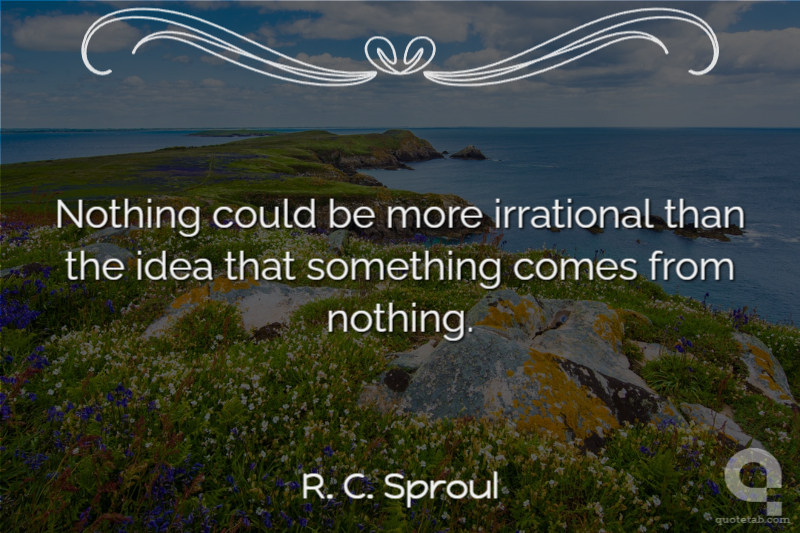 Nothing could be more irrational than the idea that something comes from nothing.

R. C. Sproul

quotetab.com